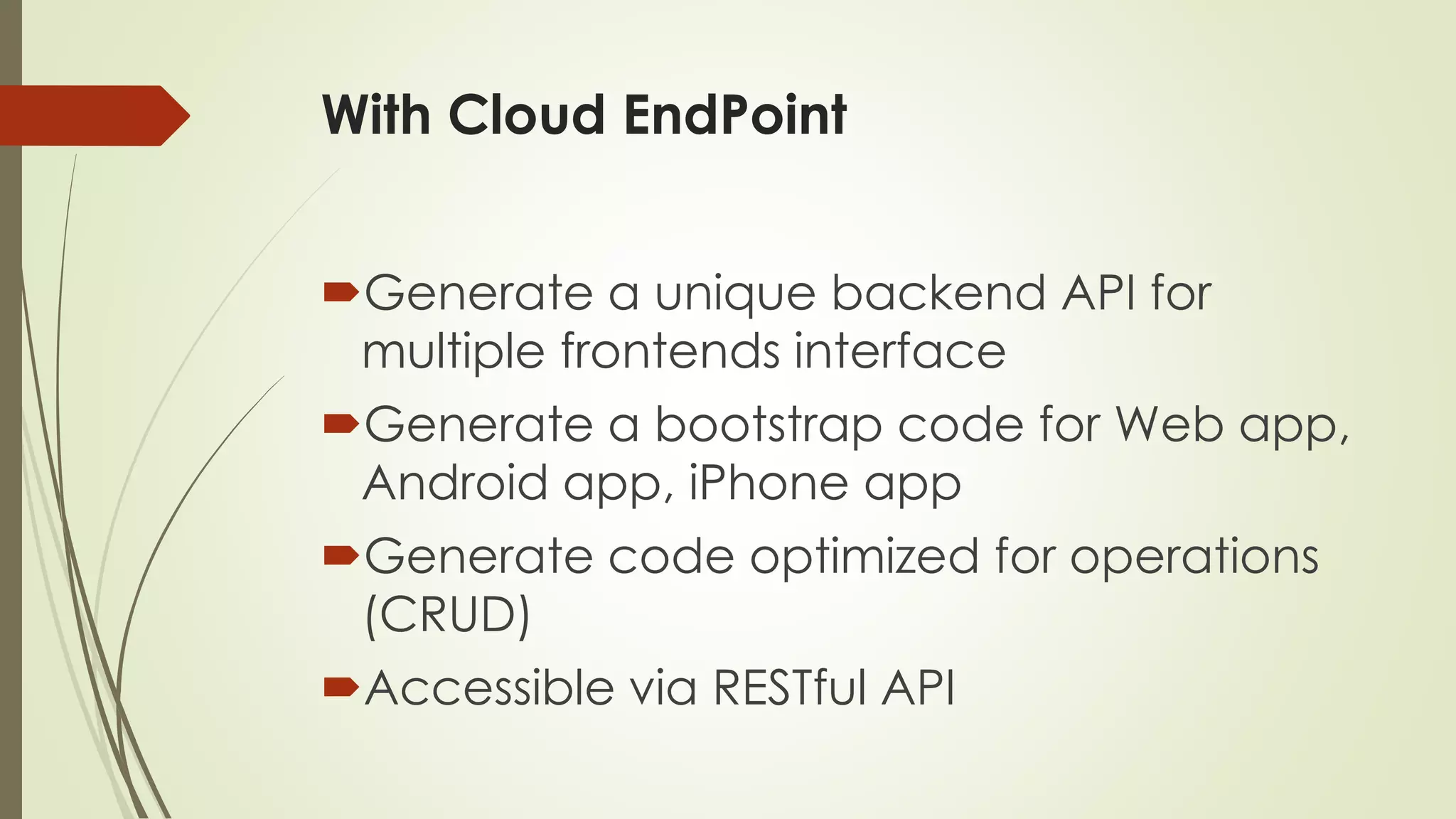 With Cloud EndPoint

Generate a unique backend API for multiple frontends interface

Generate a bootstrap code for Web app, Android app, iPhone app

Generate code optimized for operations (CRUD)

Accessible via RESTful API